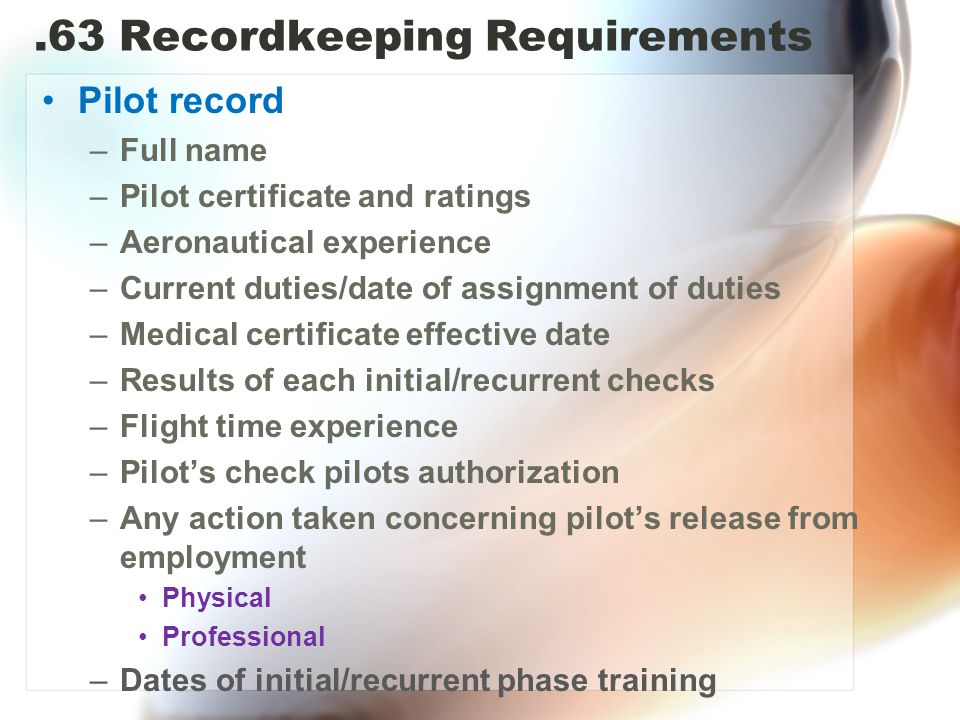 .63 Recordkeeping Requirements

• Pilot record
– Full name
– Pilot certificate and ratings
– Aeronautical experience
– Current duties/date of assignment of duties
– Medical certificate effective date
– Results of each initial/recurrent checks
– Flight time experience
– Pilot's check pilots authorization
– Any action taken concerning pilot's release from employment
• Physical
• Professional
– Dates of initial/recurrent phase training